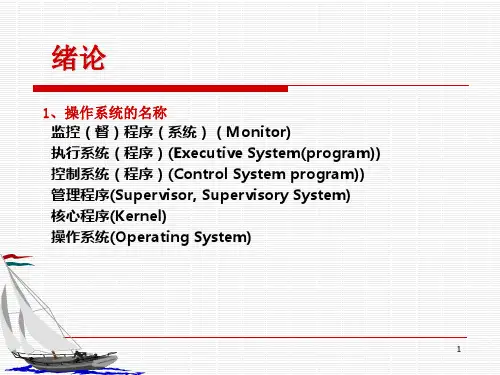 绪论

1、操作系统的名称
监控（督）程序（系统）（Monitor)
执行系统（程序）(Executive System(program))
控制系统（程序）(Control System program))
管理程序(Supervisor, Supervisory System)
核心程序(Kernel)
操作系统(Operating System)

1